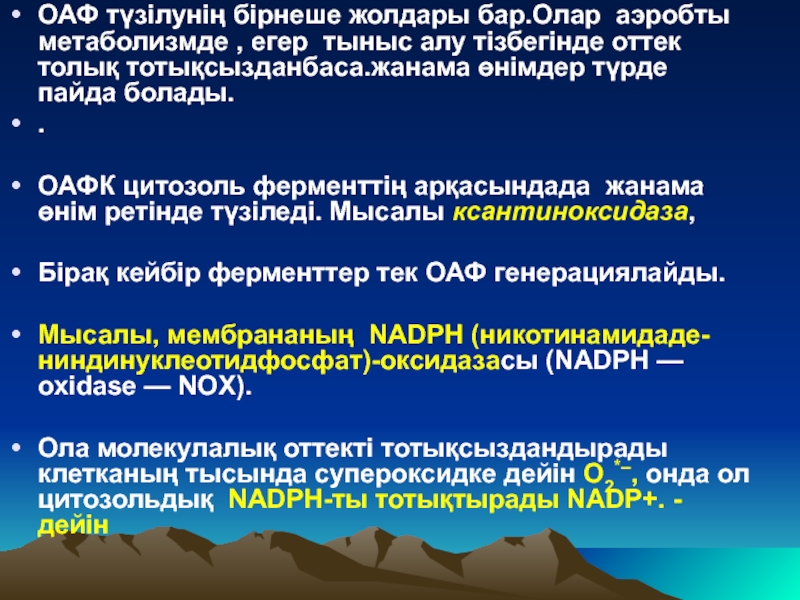 • ОАФ түзілунің бірнеше жолдары бар.Олар аэробты метаболизмде , егер тыныс алу тізбегінде оттек толық тотықсызданбаса.жанама өнімдер түрде пайда болады.

• .

• ОАФК цитозоль ферменттің арқасындада жанама өнім ретінде түзіледі. Мысалы ксантиноксидаза,

• Бірақ кейбір ферменттер тек ОАФ генерациялайды.

• Мысалы, мембрананың NADPH (никотинамидадениндинуклеотидфосфат)-оксидазасы (NADPH — oxidase — NOX).

• Ола молекулалық оттекті тотықсыздандырады клетканың тысында супероксидке дейін $O_2^{*-}$, онда ол цитозольдық NADPH-ты тотықтырады NADP+. - дейін